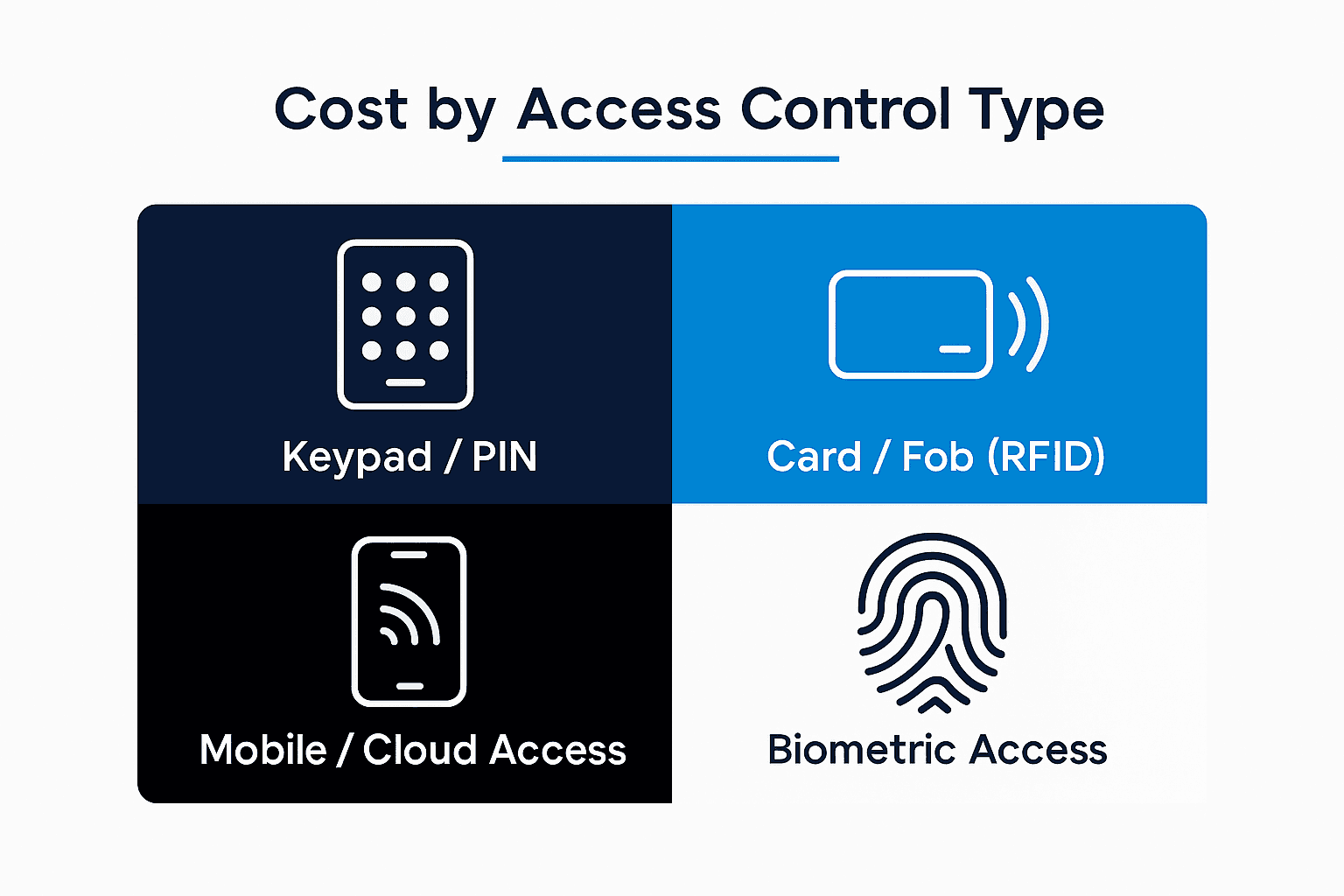 Cost by Access Control Type

Keypad / PIN

Card / Fob (RFID)

Mobile / Cloud Access

Biometric Access